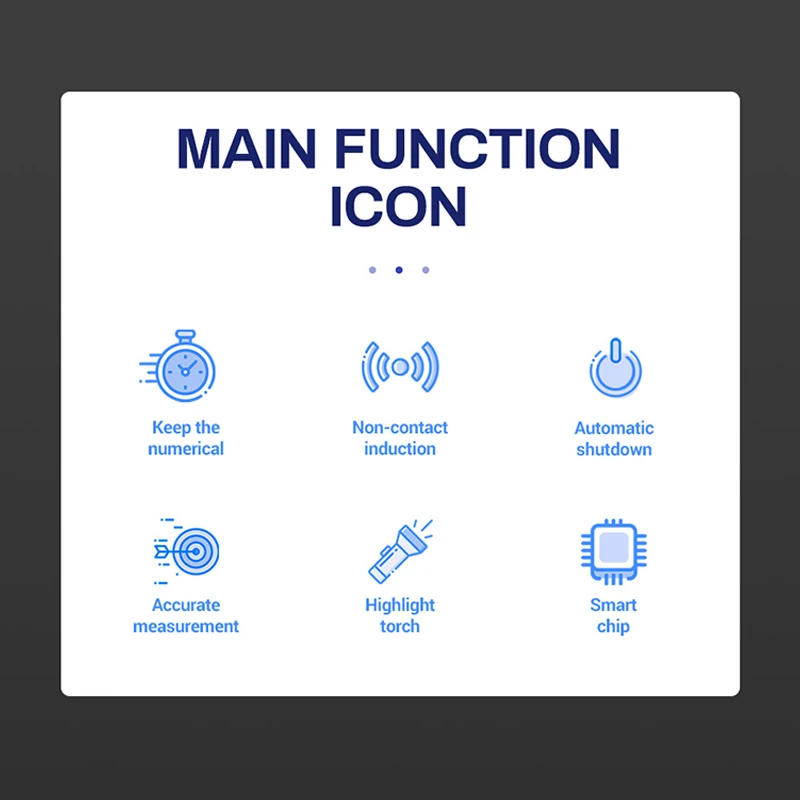 MAIN FUNCTION ICON

Keep the numerical

Non-contact induction

Automatic shutdown

Accurate measurement

Highlight torch

Smart chip